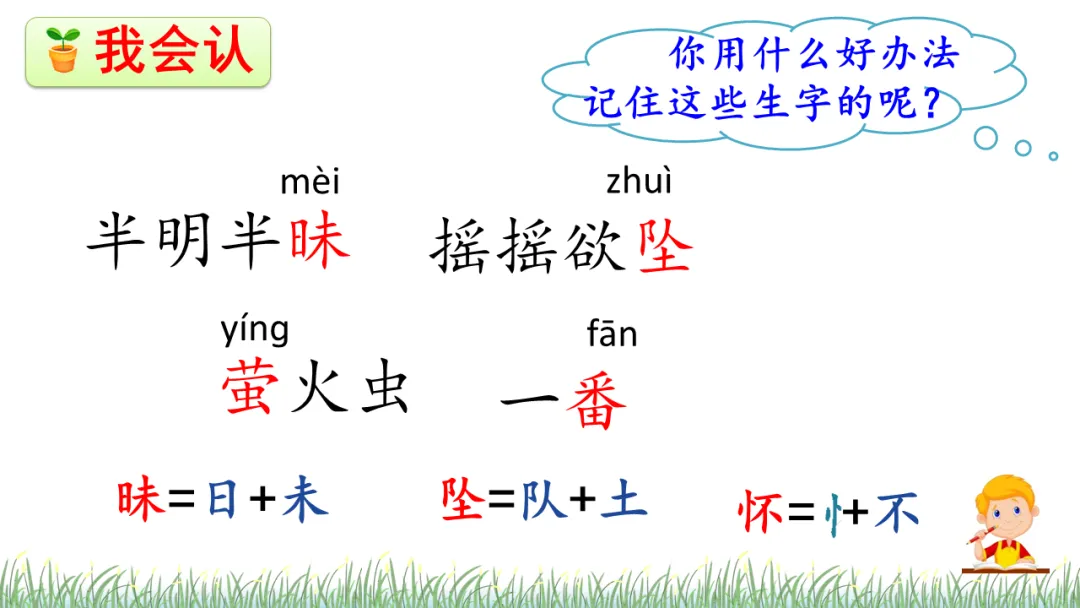 我会认

你用什么好办法记住这些生字的呢？

mèi
半明半昧

zhuì
摇摇欲坠

yíng
萤火虫

fān
一番

昧=日+未　坠=队+土　怀=忄+不